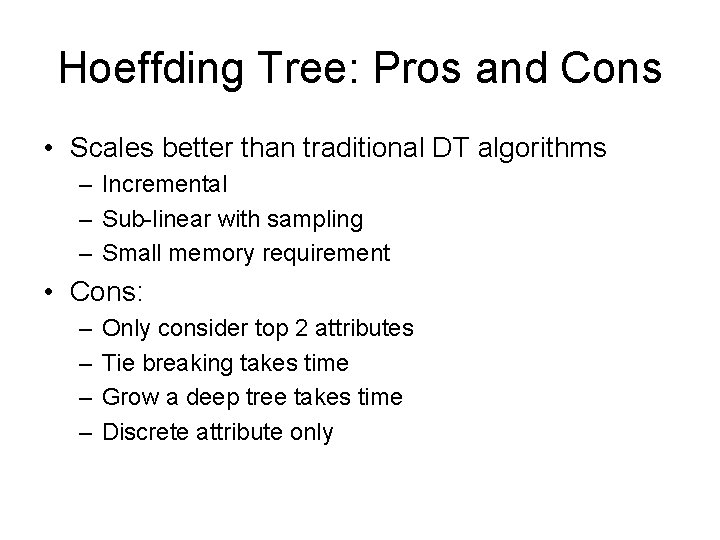 Hoeffding Tree: Pros and Cons

• Scales better than traditional DT algorithms
– Incremental
– Sub-linear with sampling
– Small memory requirement

• Cons:
– Only consider top 2 attributes
– Tie breaking takes time
– Grow a deep tree takes time
– Discrete attribute only